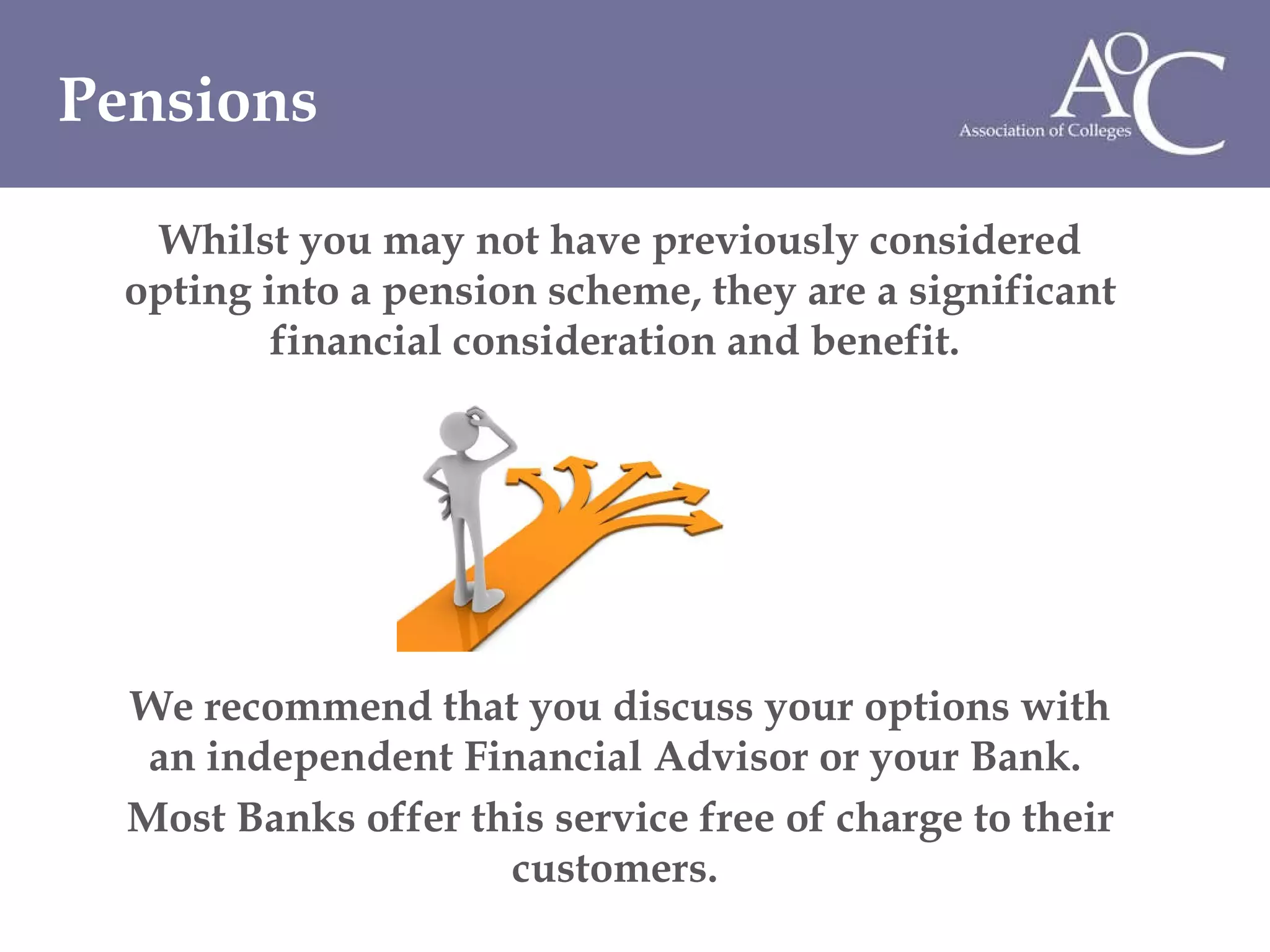 Pensions

AoC
Association of Colleges

Whilst you may not have previously considered opting into a pension scheme, they are a significant financial consideration and benefit.

We recommend that you discuss your options with an independent Financial Advisor or your Bank.

Most Banks offer this service free of charge to their customers.